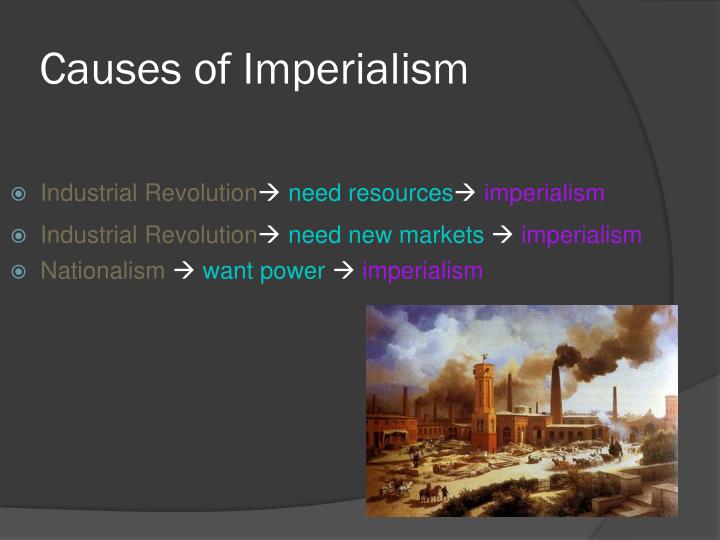 Causes of Imperialism

Industrial Revolution→ need resources→ imperialism

Industrial Revolution→ need new markets → imperialism

Nationalism → want power → imperialism